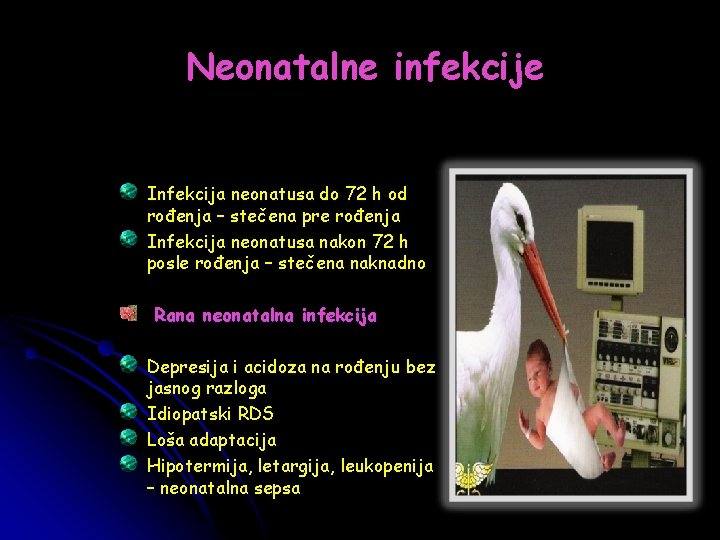 Neonatalne infekcije

Infekcija neonatusa do 72 h od rođenja – stečena pre rođenja

Infekcija neonatusa nakon 72 h posle rođenja – stečena naknadno

Rana neonatalna infekcija

Depresija i acidoza na rođenju bez jasnog razloga

Idiopatski RDS

Loša adaptacija

Hipotermija, letargija, leukopenija – neonatalna sepsa